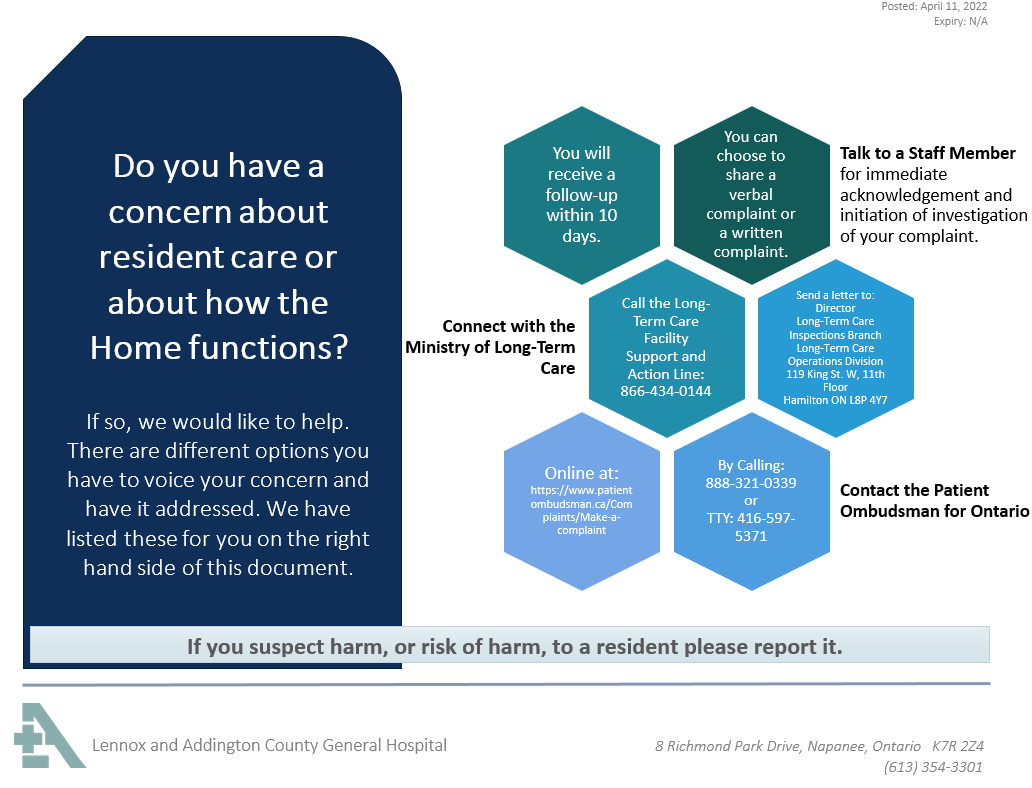 Posted: April 11, 2022
Expiry: N/A

Do you have a concern about resident care or about how the Home functions?

If so, we would like to help. There are different options you have to voice your concern and have it addressed. We have listed these for you on the right hand side of this document.

You will receive a follow-up within 10 days.

You can choose to share a verbal complaint or a written complaint.

Talk to a Staff Member for immediate acknowledgement and initiation of investigation of your complaint.

Connect with the Ministry of Long-Term Care

Call the Long-Term Care Facility Support and Action Line: 866-434-0144

Send a letter to: Director Long-Term Care Inspections Branch Long-Term Care Operations Division 119 King St. W, 11th Floor Hamilton ON L8P 4Y7

Online at: https://www.patientombudsman.ca/Complaints/Make-a-complaint

By Calling: 888-321-0339 or TTY: 416-597-5371

Contact the Patient Ombudsman for Ontario

If you suspect harm, or risk of harm, to a resident please report it.

Lennox and Addington County General Hospital

8 Richmond Park Drive, Napanee, Ontario K7R 2Z4
(613) 354-3301